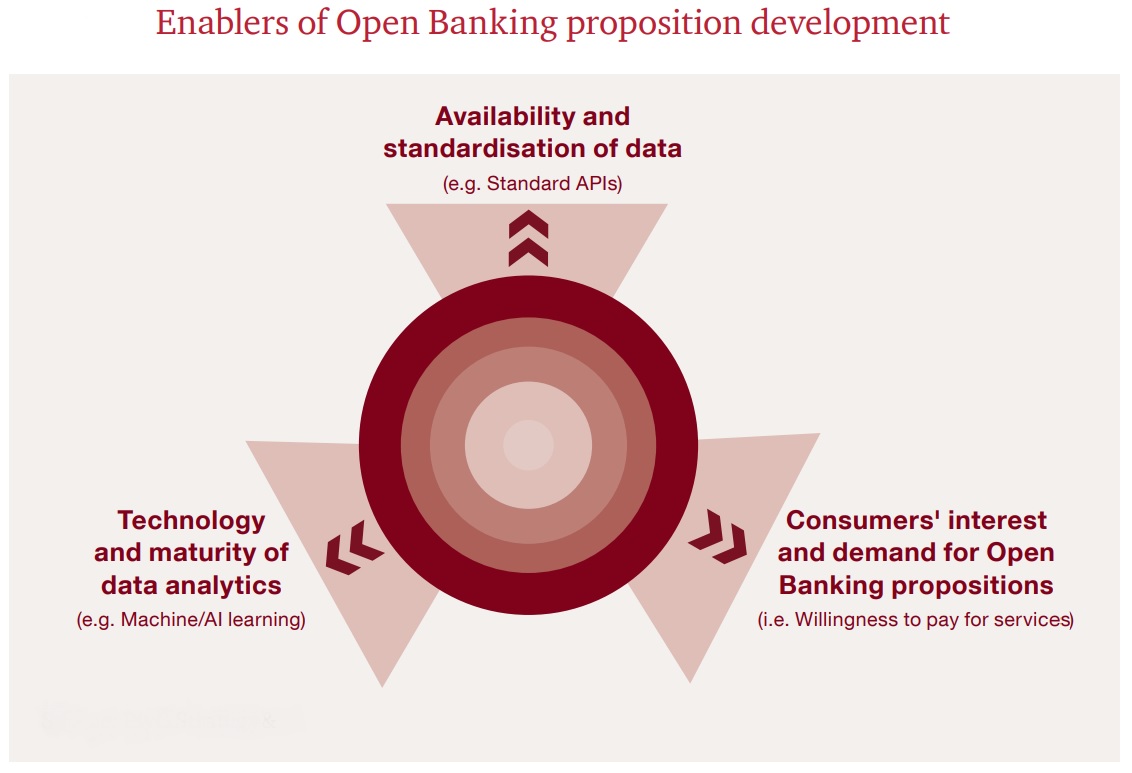 Enablers of Open Banking proposition development

Availability and standardisation of data
(e.g. Standard APIs)

Technology and maturity of data analytics
(e.g. Machine/AI learning)

Consumers' interest and demand for Open Banking propositions
(i.e. Willingness to pay for services)